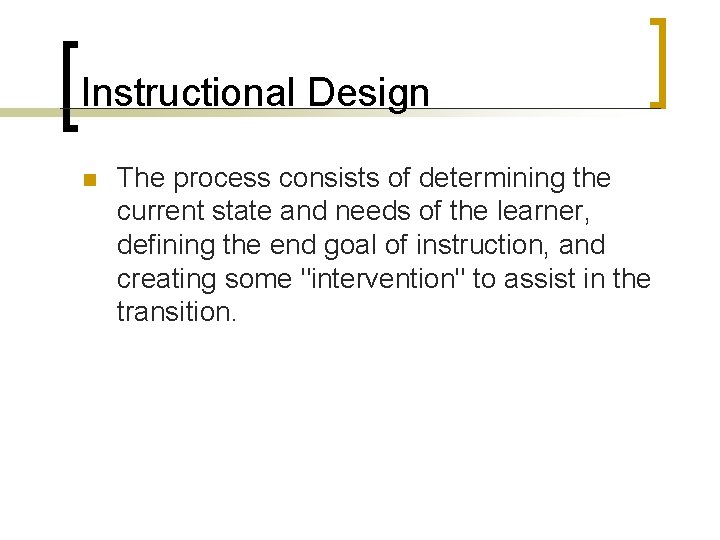 Instructional Design

The process consists of determining the current state and needs of the learner, defining the end goal of instruction, and creating some "intervention" to assist in the transition.